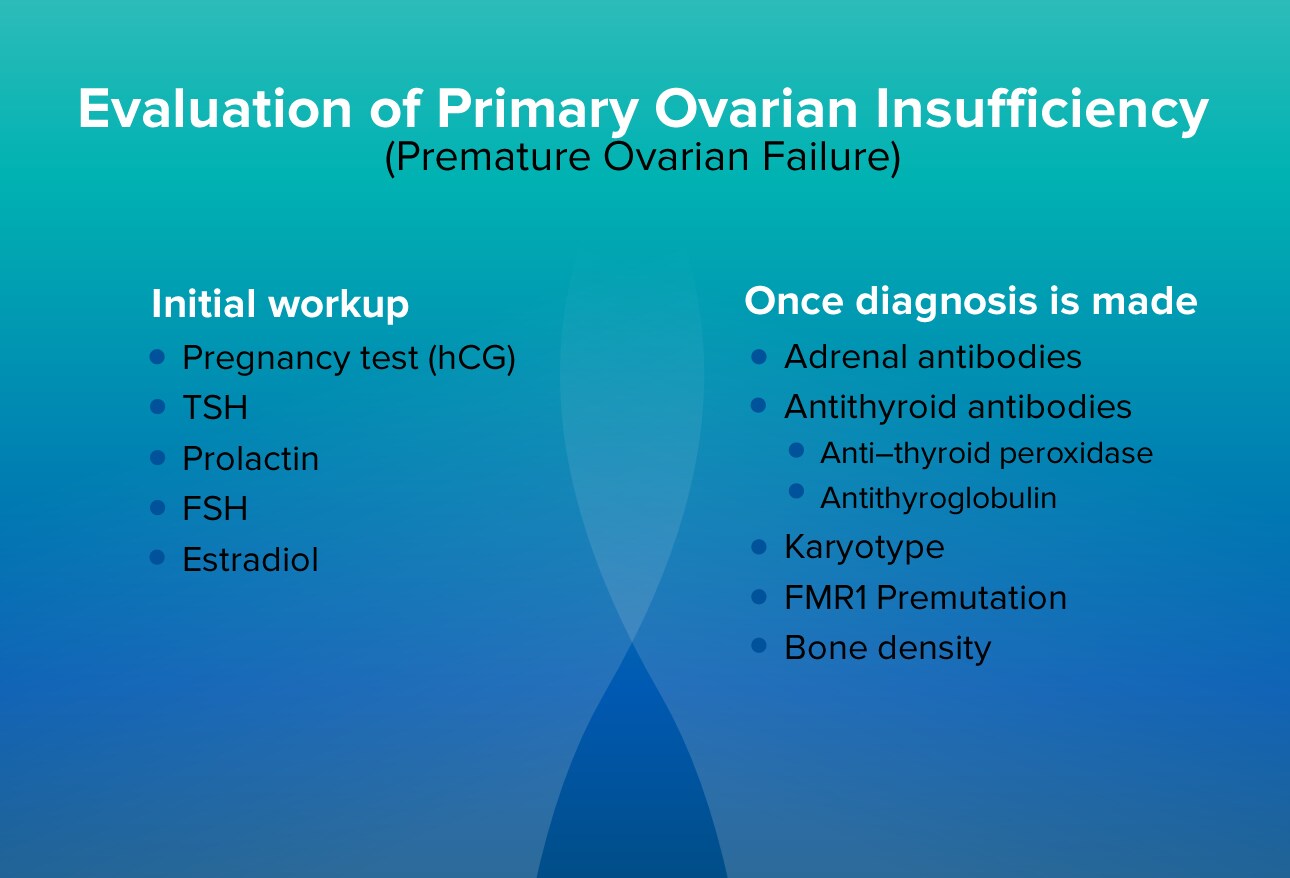 Evaluation of Primary Ovarian Insufficiency
(Premature Ovarian Failure)

Initial workup
- Pregnancy test (hCG)
- TSH
- Prolactin
- FSH
- Estradiol

Once diagnosis is made
- Adrenal antibodies
- Antithyroid antibodies
  - Anti–thyroid peroxidase
  - Antithyroglobulin
- Karyotype
- FMR1 Premutation
- Bone density